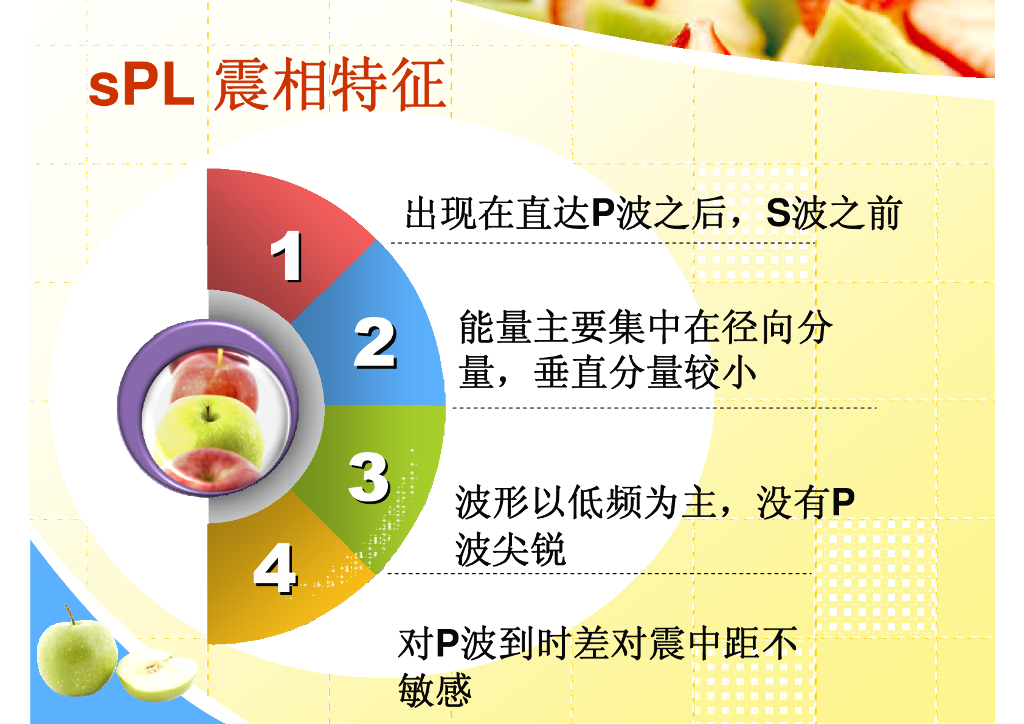 sPL 震相特征

1

出现在直达P波之后，S波之前

2

能量主要集中在径向分量，垂直分量较小

3

波形以低频为主，没有P波尖锐

4

对P波到时差对震中距不敏感